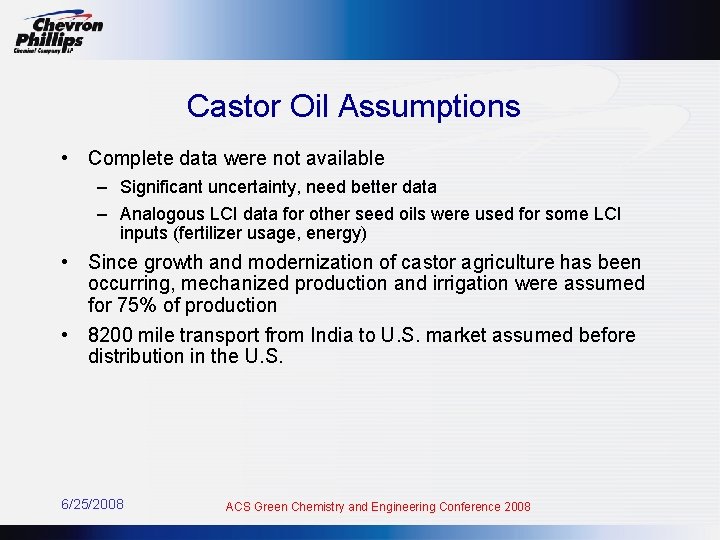 Chevron Phillips Chemical Company LP

Castor Oil Assumptions

• Complete data were not available
– Significant uncertainty, need better data
– Analogous LCI data for other seed oils were used for some LCI inputs (fertilizer usage, energy)

• Since growth and modernization of castor agriculture has been occurring, mechanized production and irrigation were assumed for 75% of production

• 8200 mile transport from India to U.S. market assumed before distribution in the U.S.

6/25/2008

ACS Green Chemistry and Engineering Conference 2008